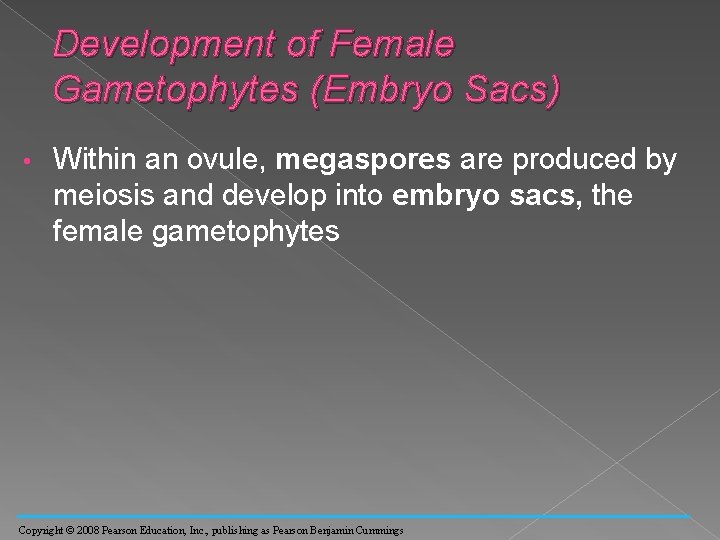 Development of Female Gametophytes (Embryo Sacs)

• Within an ovule, megaspores are produced by meiosis and develop into embryo sacs, the female gametophytes

Copyright © 2008 Pearson Education, Inc., publishing as Pearson Benjamin Cummings